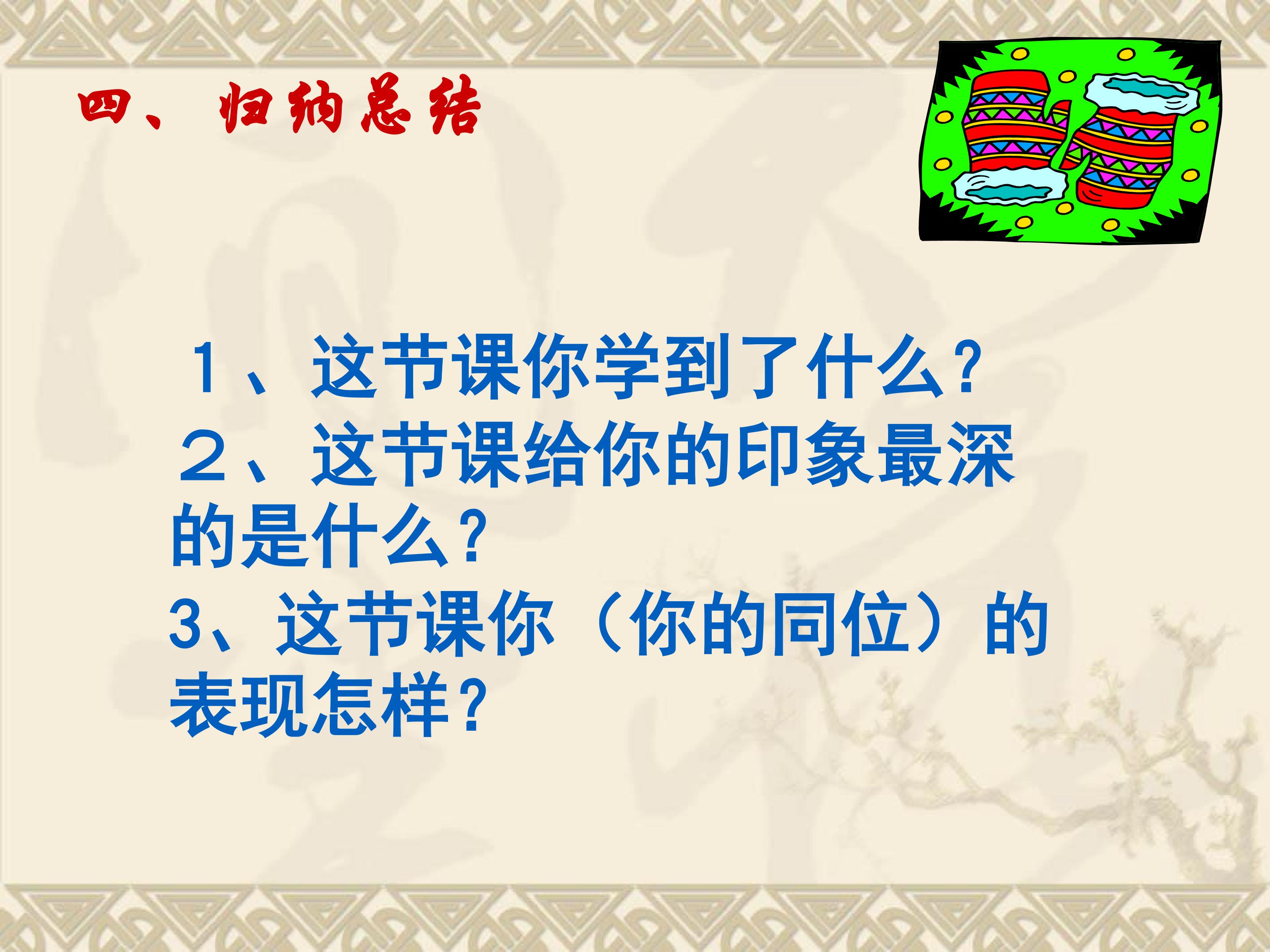 四、归纳总结

1、这节课你学到了什么？

２、这节课给你的印象最深的是什么？

3、这节课你（你的同位）的表现怎样？